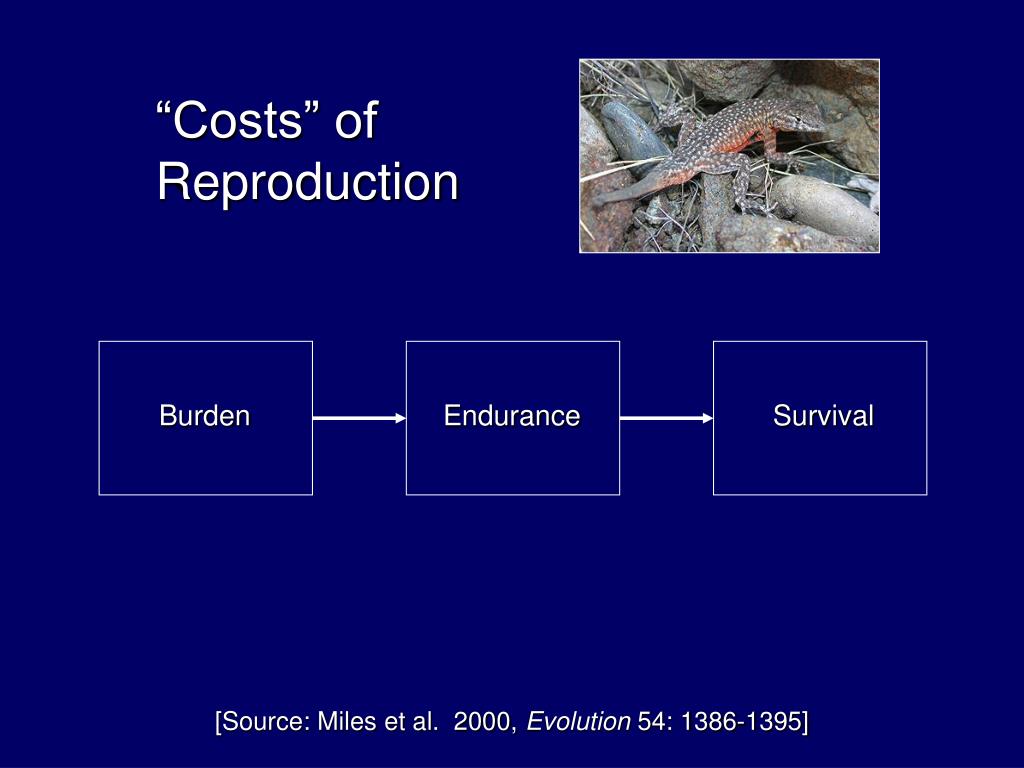 “Costs” of Reproduction

Burden

Endurance

Survival

[Source: Miles et al. 2000, Evolution 54: 1386-1395]